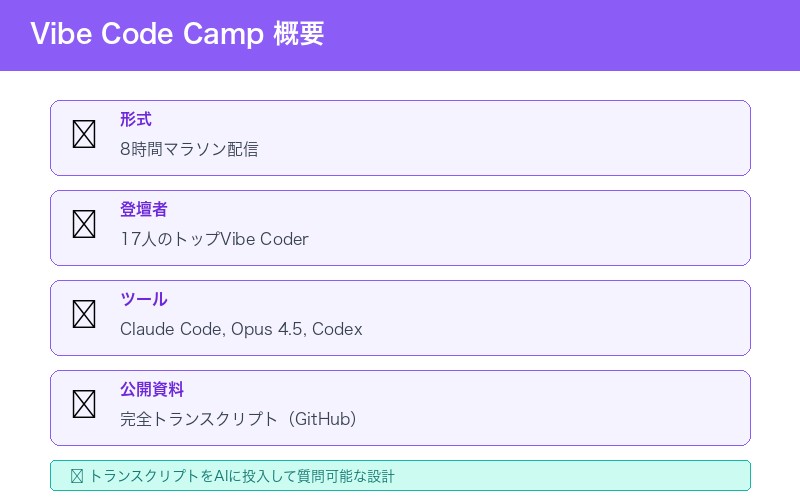 Vibe Code Camp 概要

形式
8時間マラソン配信

登壇者
17人のトップVibe Coder

ツール
Claude Code, Opus 4.5, Codex

公開資料
完全トランスクリプト（GitHub）

トランスクリプトをAIに投入して質問可能な設計